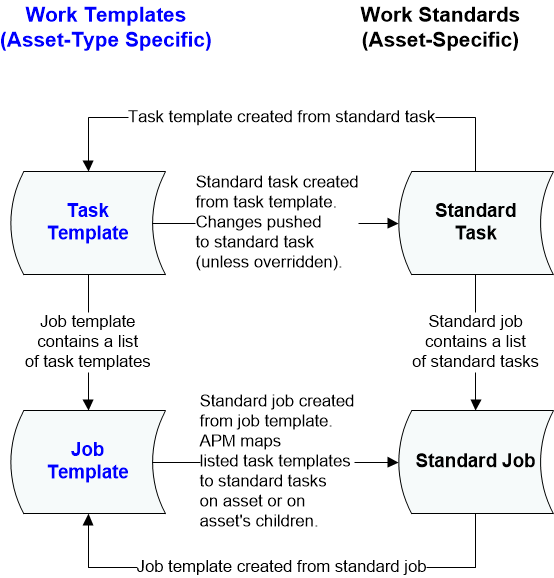 Work Templates
(Asset-Type Specific)

Work Standards
(Asset-Specific)

Task template created from standard task

Task Template

Standard task created from task template. Changes pushed to standard task (unless overridden).

Standard Task

Job template contains a list of task templates

Standard job contains a list of standard tasks

Job Template

Standard job created from job template. APM maps listed task templates to standard tasks on asset or on asset's children.

Standard Job

Job template created from standard job